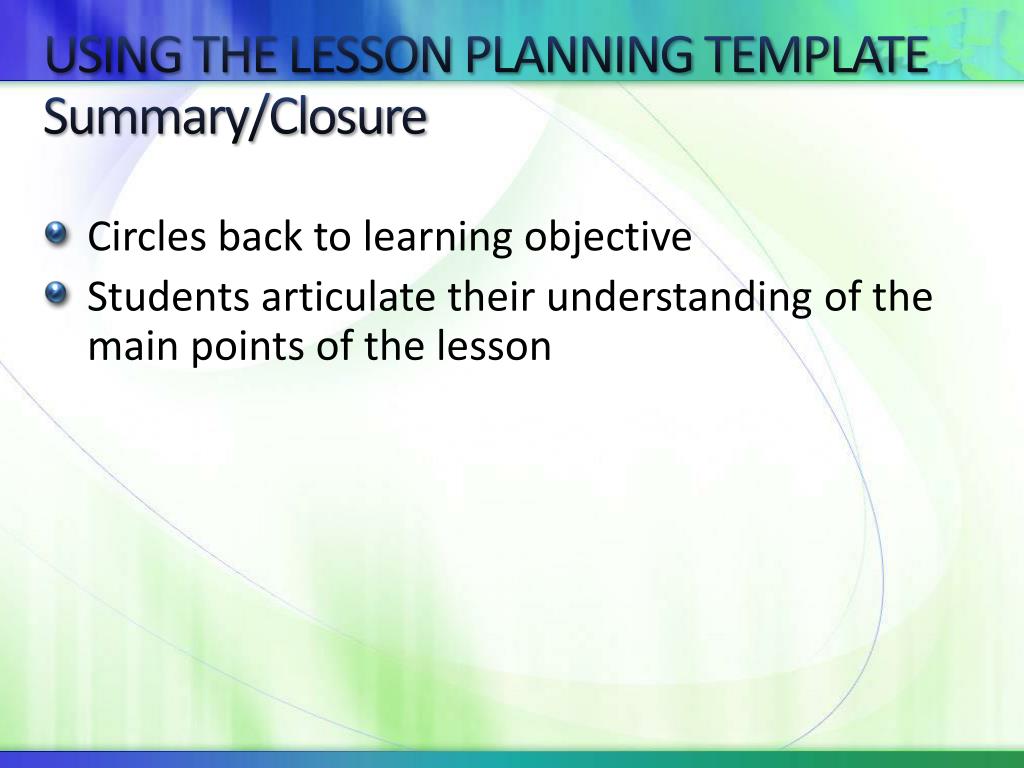 USING THE LESSON PLANNING TEMPLATE
Summary/Closure

Circles back to learning objective
Students articulate their understanding of the main points of the lesson